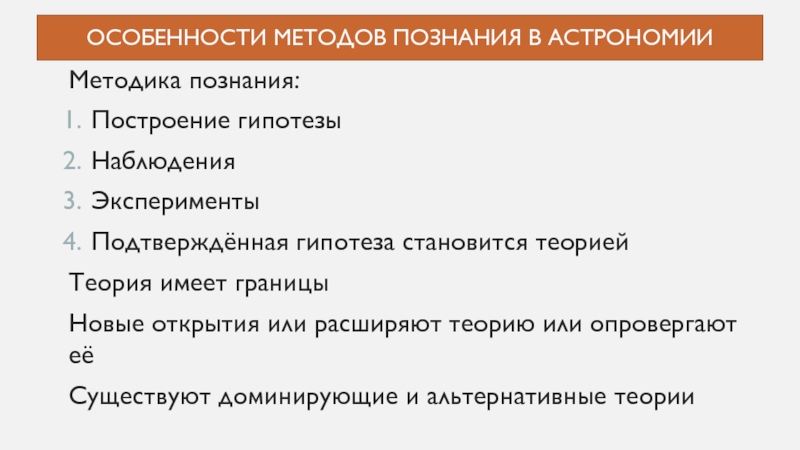 ОСОБЕННОСТИ МЕТОДОВ ПОЗНАНИЯ В АСТРОНОМИИ

Методика познания:

1. Построение гипотезы
2. Наблюдения
3. Эксперименты
4. Подтверждённая гипотеза становится теорией

Теория имеет границы

Новые открытия или расширяют теорию или опровергают её

Существуют доминирующие и альтернативные теории